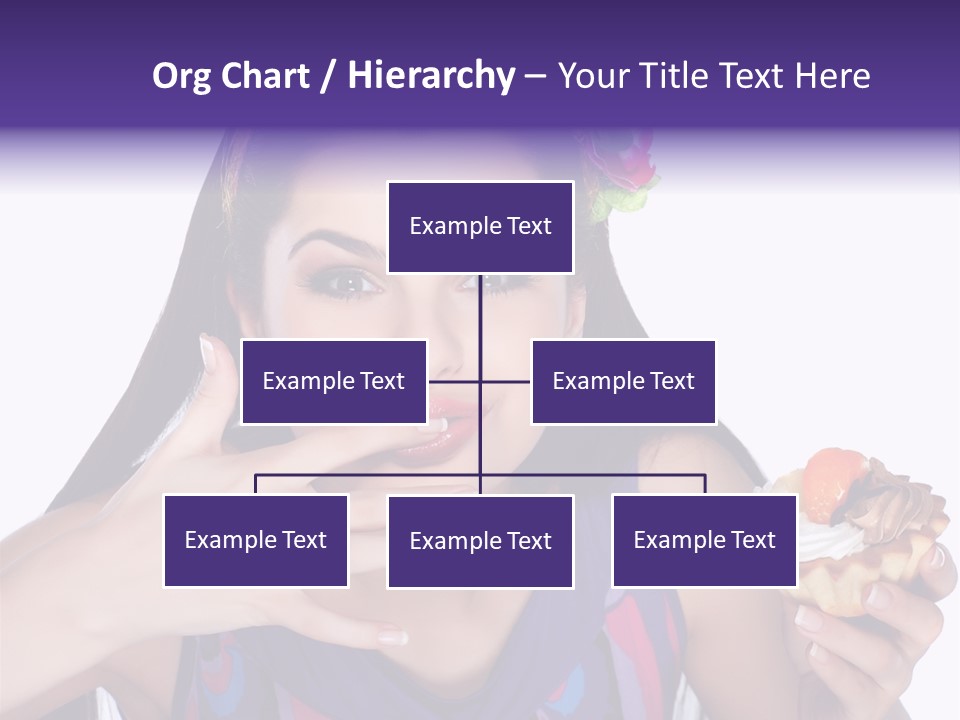 Org Chart / Hierarchy – Your Title Text Here

Example Text

Example Text

Example Text

Example Text

Example Text

Example Text